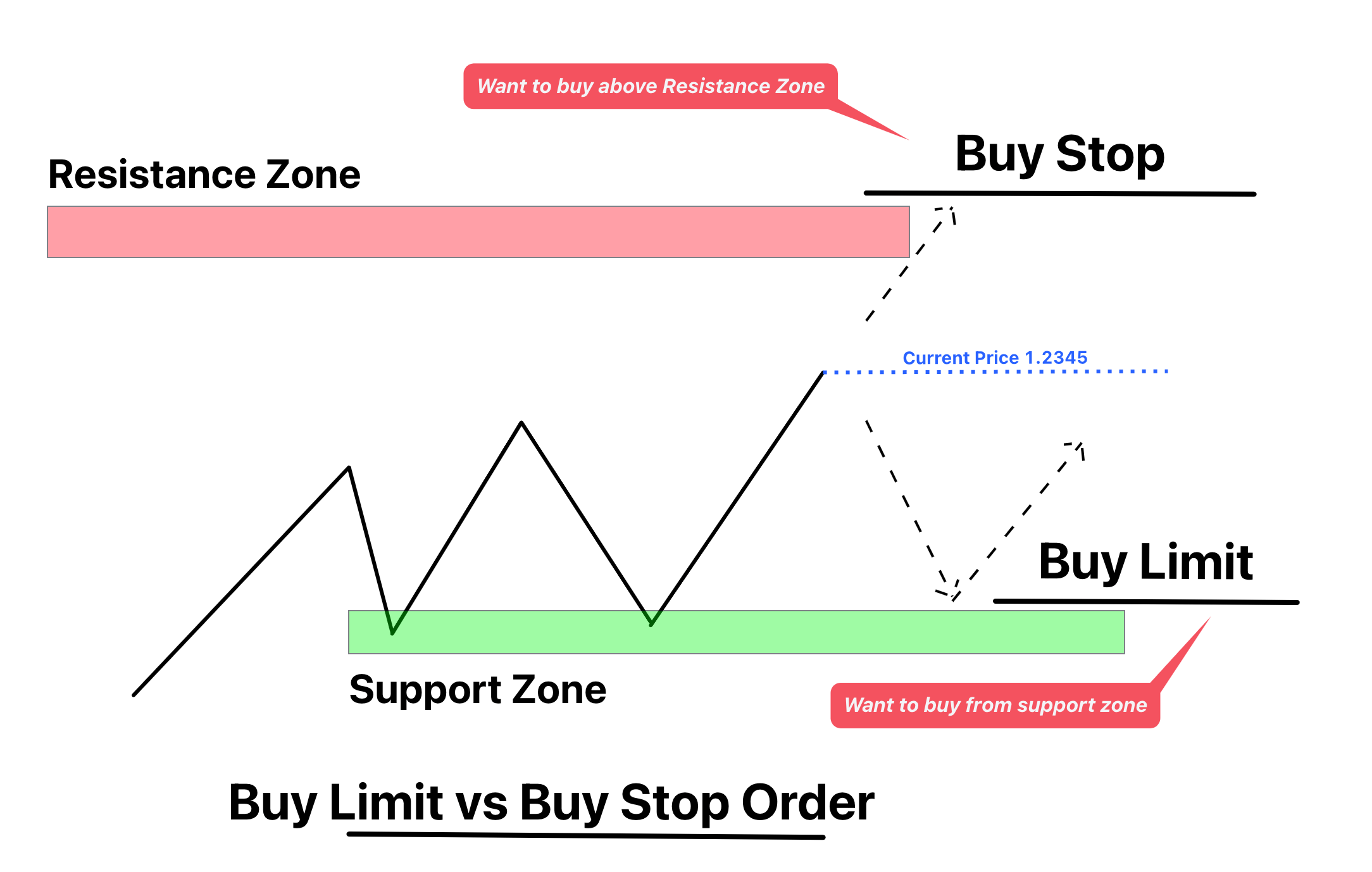 Want to buy above Resistance Zone

Buy Stop

Resistance Zone

Current Price 1.2345

Buy Limit

Support Zone

Want to buy from support zone

Buy Limit vs Buy Stop Order